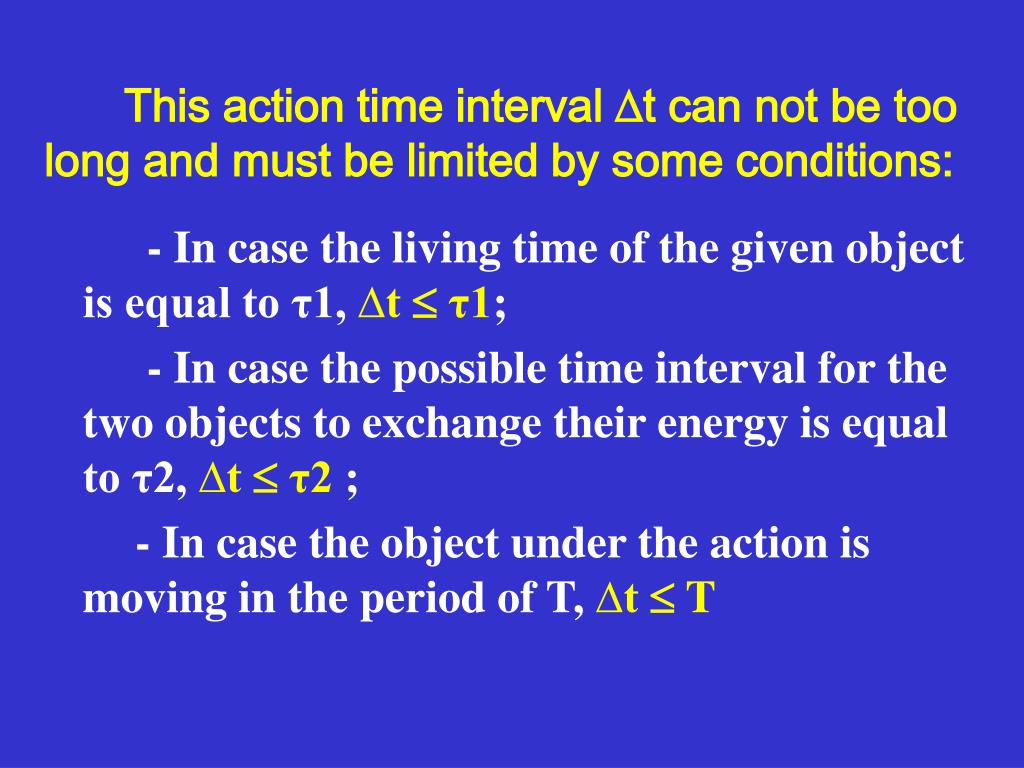 This action time interval $\Delta t$ can not be too long and must be limited by some conditions:

- In case the living time of the given object is equal to $\tau 1$, $\Delta t \leq \tau 1$;

- In case the possible time interval for the two objects to exchange their energy is equal to $\tau 2$, $\Delta t \leq \tau 2$ ;

- In case the object under the action is moving in the period of T, $\Delta t \leq T$